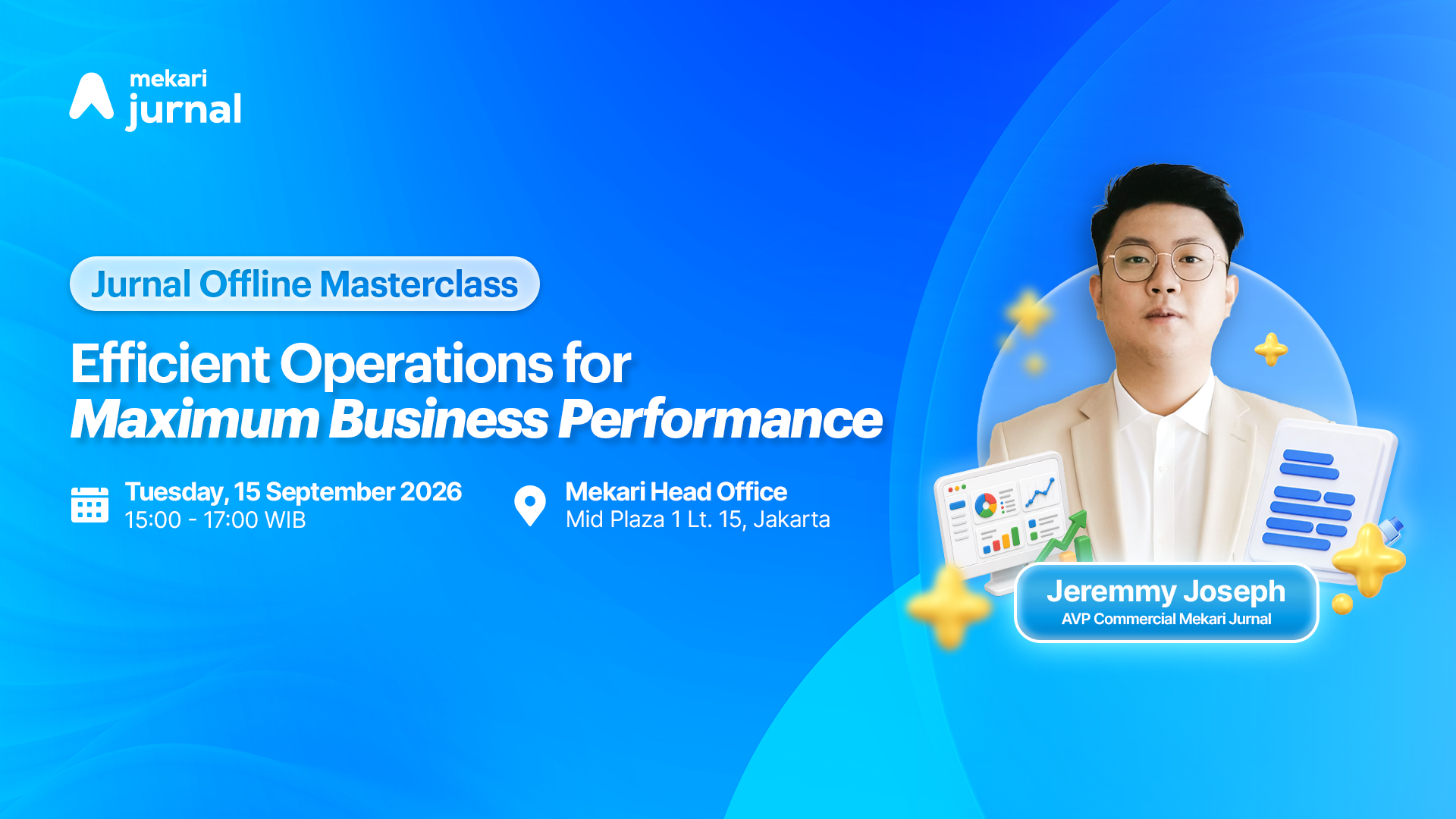 mekari jurnal

Jurnal Offline Masterclass

Efficient Operations for Maximum Business Performance

Tuesday, 15 September 2026
15:00 - 17:00 WIB

Mekari Head Office
Mid Plaza 1 Lt. 15, Jakarta

Jeremmy Joseph
AVP Commercial Mekari Jurnal